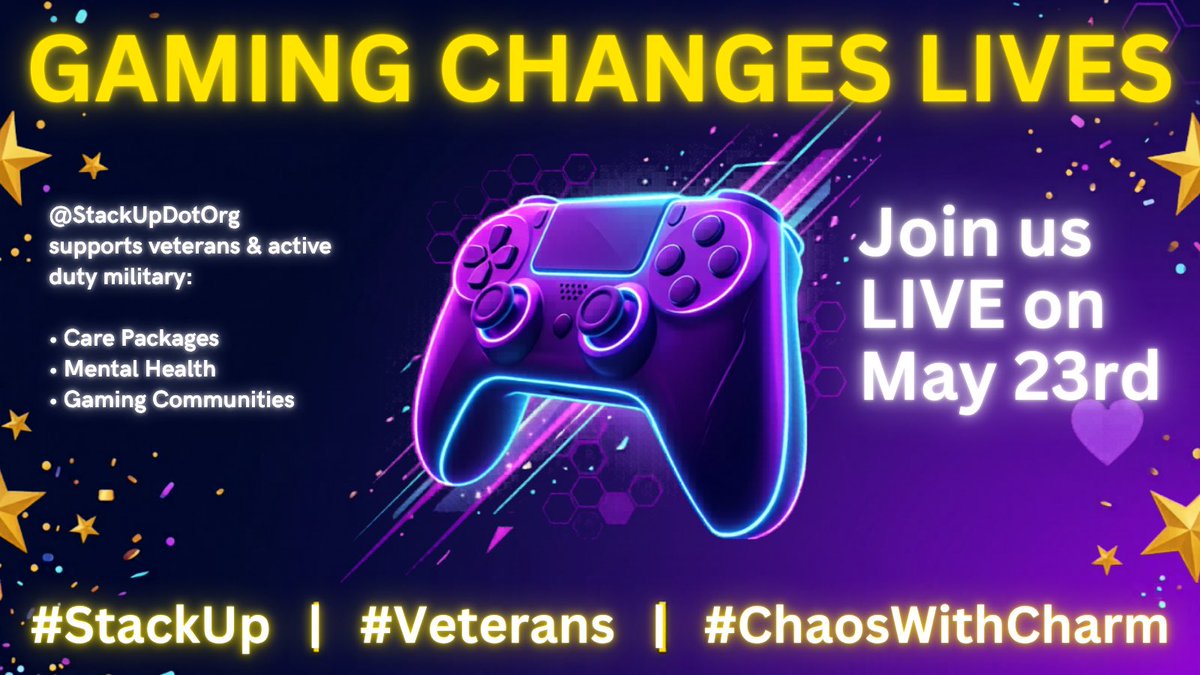 GAMING CHANGES LIVES

@StackUpDotOrg supports veterans & active duty military:

• Care Packages
• Mental Health
• Gaming Communities

Join us LIVE on May 23rd

#StackUp | #Veterans | #ChaosWithCharm